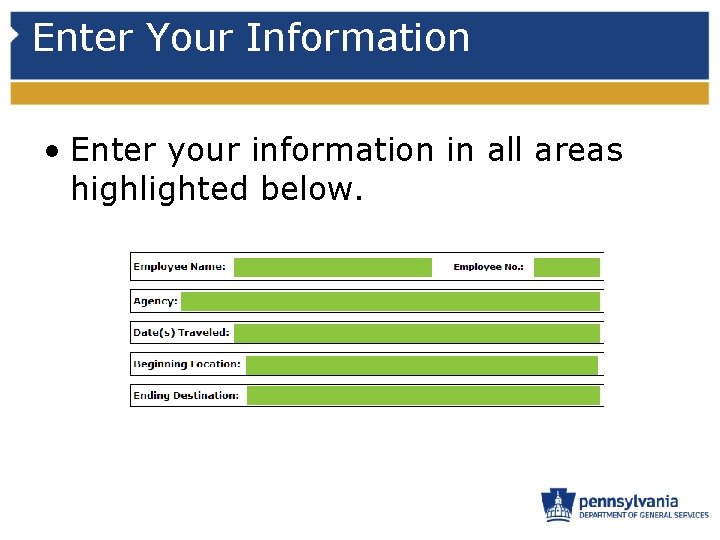 Enter Your Information

• Enter your information in all areas highlighted below.

Employee Name:
Employee No.:
Agency:
Date(s) Traveled:
Beginning Location:
Ending Destination:

pennsylvania
DEPARTMENT OF GENERAL SERVICES